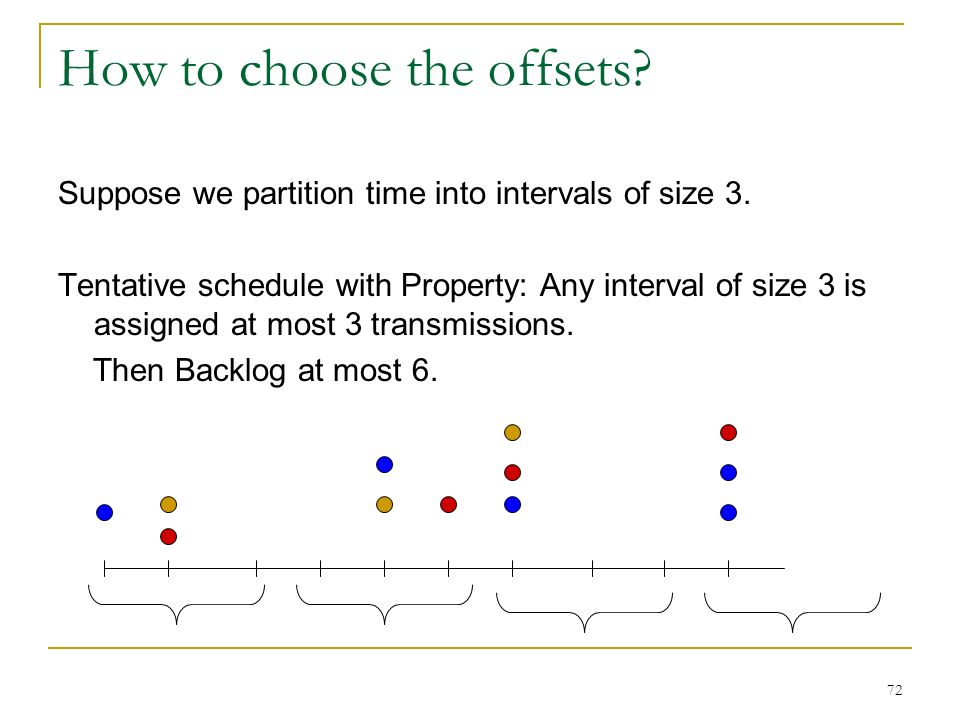 How to choose the offsets?

Suppose we partition time into intervals of size 3.

Tentative schedule with Property: Any interval of size 3 is assigned at most 3 transmissions.

Then Backlog at most 6.

72